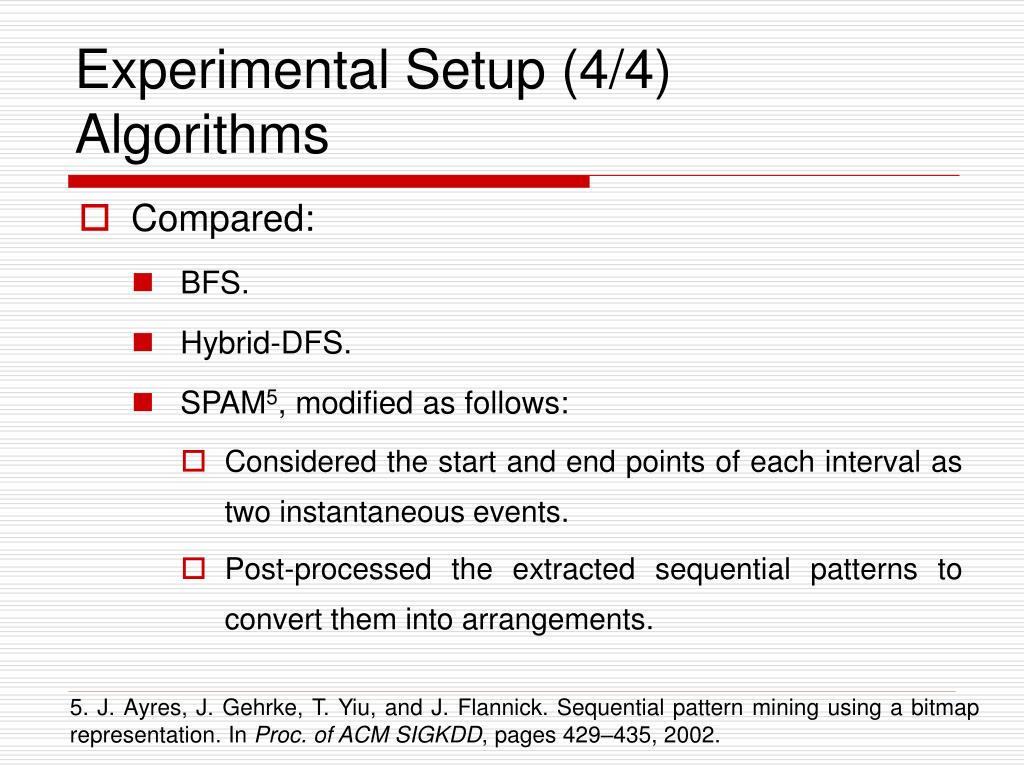 Experimental Setup (4/4)
Algorithms

Compared:

BFS.

Hybrid-DFS.

SPAM$^5$, modified as follows:

Considered the start and end points of each interval as two instantaneous events.

Post-processed the extracted sequential patterns to convert them into arrangements.

5. J. Ayres, J. Gehrke, T. Yiu, and J. Flannick. Sequential pattern mining using a bitmap representation. In Proc. of ACM SIGKDD, pages 429–435, 2002.